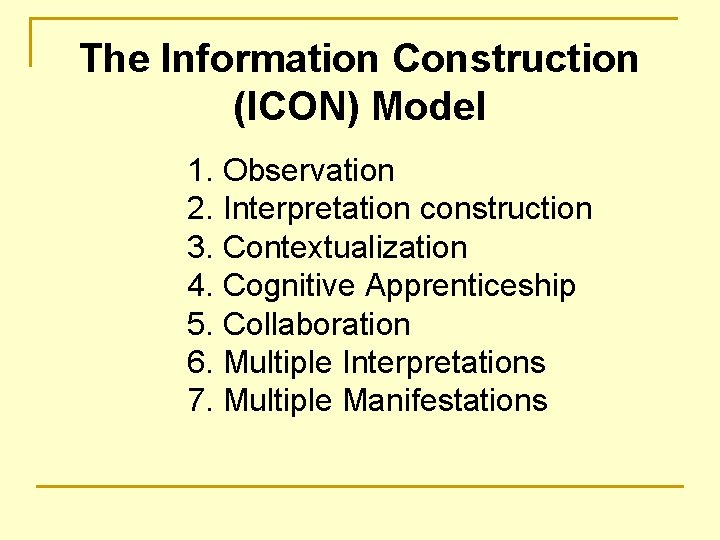 The Information Construction (ICON) Model

1. Observation
2. Interpretation construction
3. Contextualization
4. Cognitive Apprenticeship
5. Collaboration
6. Multiple Interpretations
7. Multiple Manifestations